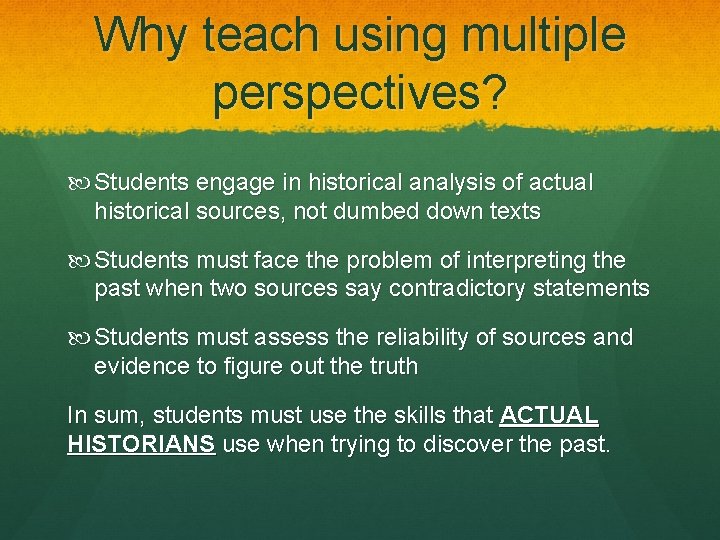 Why teach using multiple perspectives?

Students engage in historical analysis of actual historical sources, not dumbed down texts

Students must face the problem of interpreting the past when two sources say contradictory statements

Students must assess the reliability of sources and evidence to figure out the truth

In sum, students must use the skills that ACTUAL HISTORIANS use when trying to discover the past.